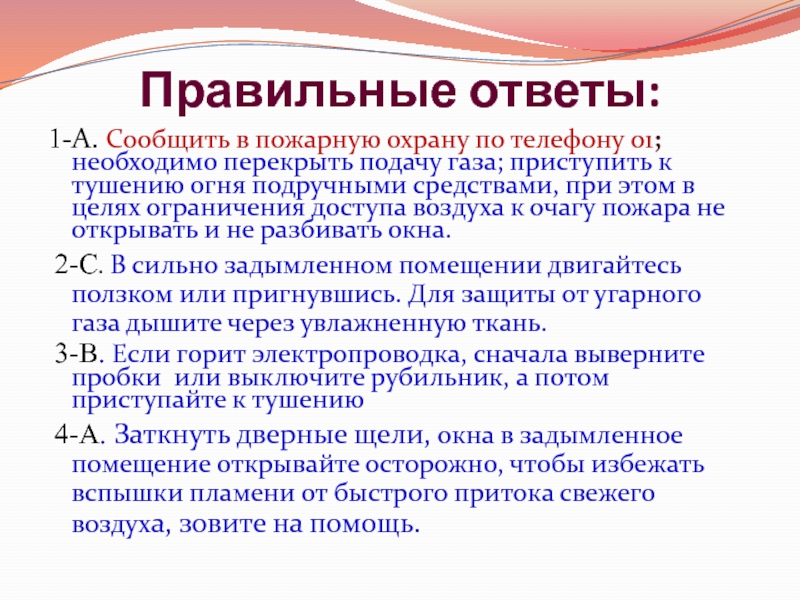 Правильные ответы:

1-А. Сообщить в пожарную охрану по телефону 01; необходимо перекрыть подачу газа; приступить к тушению огня подручными средствами, при этом в целях ограничения доступа воздуха к очагу пожара не открывать и не разбивать окна.

2-С. В сильно задымленном помещении двигайтесь ползком или пригнувшись. Для защиты от угарного газа дышите через увлажненную ткань.

3-В. Если горит электропроводка, сначала выверните пробки или выключите рубильник, а потом приступайте к тушению

4-А. Заткнуть дверные щели, окна в задымленное помещение открывайте осторожно, чтобы избежать вспышки пламени от быстрого притока свежего воздуха, зовите на помощь.